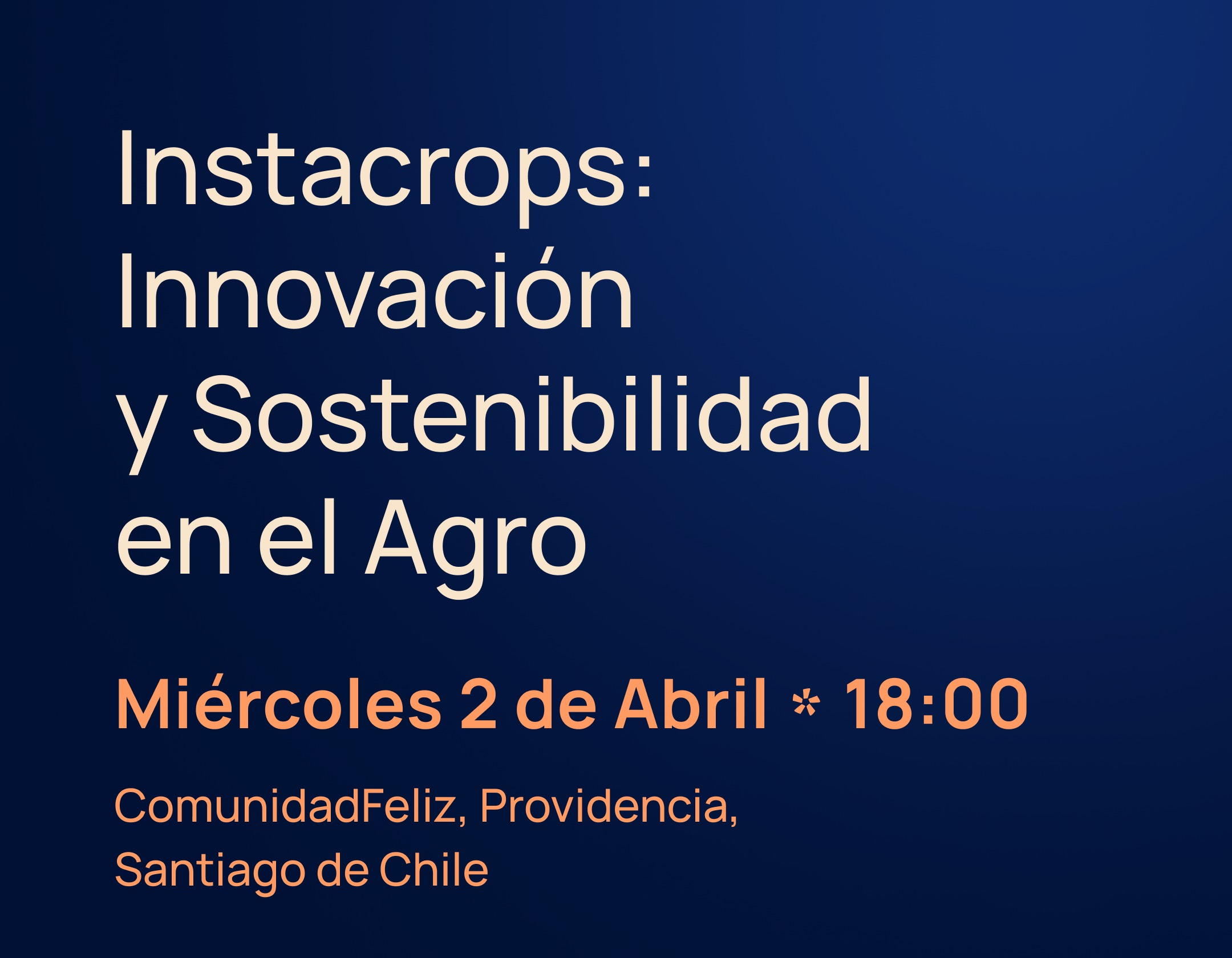 Instacrops: Innovación y Sostenibilidad en el Agro

Miércoles 2 de Abril * 18:00

ComunidadFeliz, Providencia, Santiago de Chile